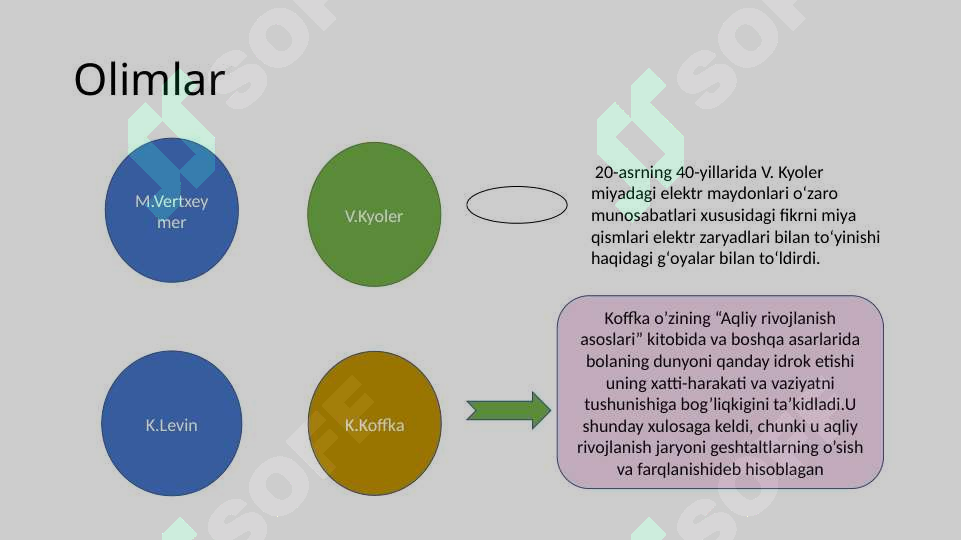 Olimlar

M.Vertxeymer

V.Kyoler

20-asrning 40-yillarida V. Kyoler miyadagi elektr maydonlari o‘zaro munosabatlari xususidagi fikrni miya qismlari elektr zaryadlari bilan to‘yinishi haqidagi g‘oyalar bilan to‘ldirdi.

K.Levin

K.Koffka

Koffka o‘zining “Aqliy rivojlanish asoslari” kitobida va boshqa asarlarida bolaning dunyoni qanday idrok etishi uning xatti-harakati va vaziyatni tushunishiga bog‘liqkigini ta’kidladi.U shunday xulosaga keldi, chunki u aqliy rivojlanish jaryoni geshtaltlarning o‘sish va farqlanishideb hisoblagan